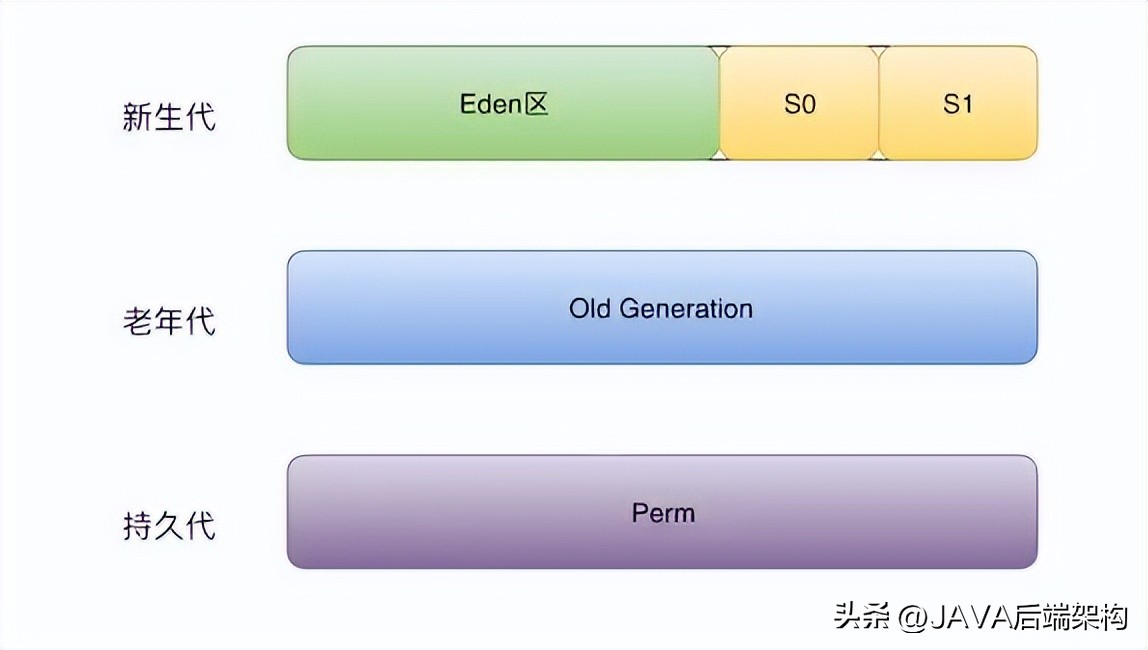 新生代

Eden区

S0

S1

老年代

Old Generation

持久代

Perm

头条 @JAVA后端架构